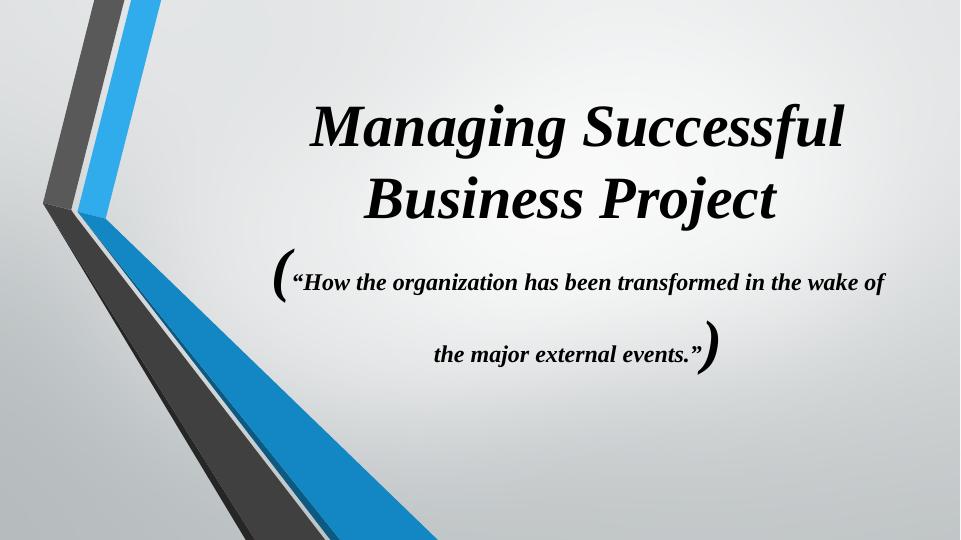 Managing Successful Business Project

(“How the organization has been transformed in the wake of the major external events.”)